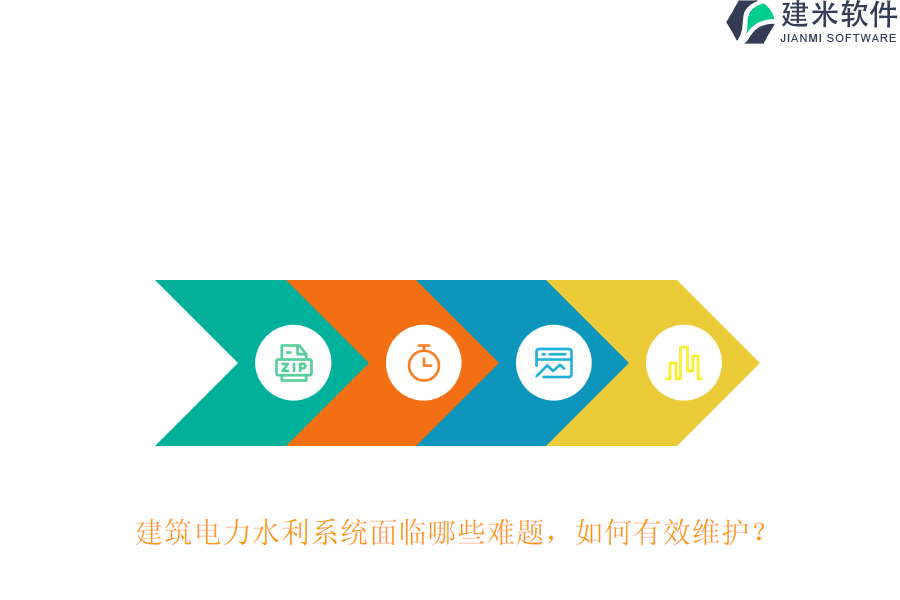 建米软件
JIANMI SOFTWARE

ZIP

建筑电力水利系统面临哪些难题，如何有效维护？